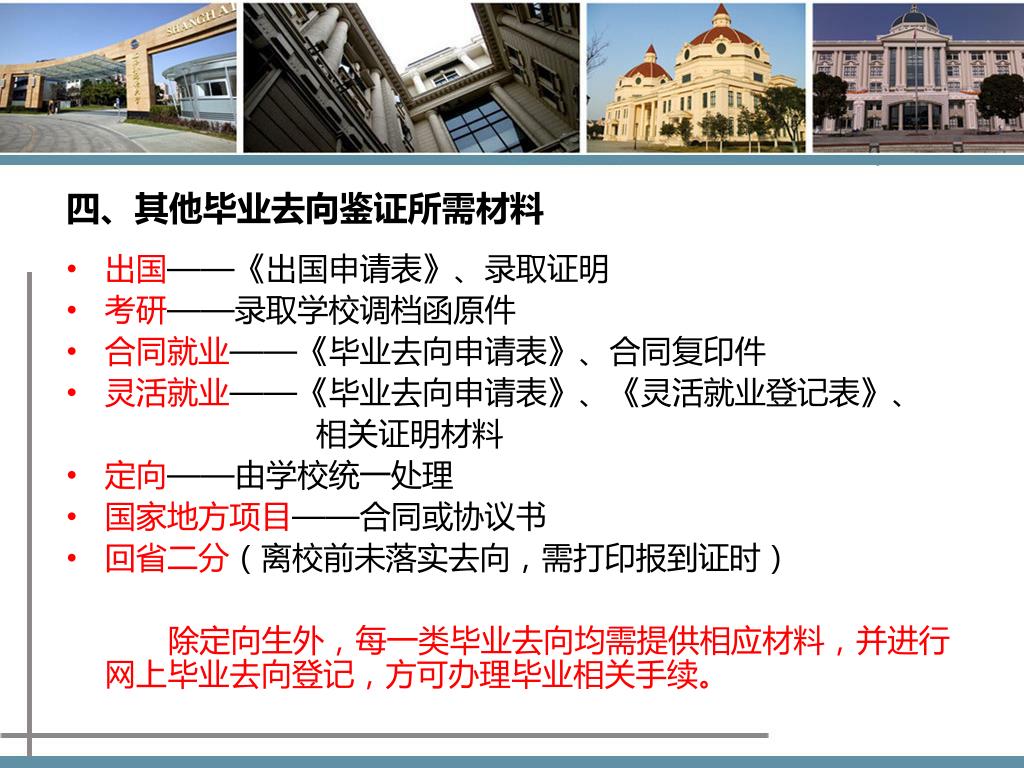 SHANGHAI

四、其他毕业去向鉴证所需材料

• 出国——《出国申请表》、录取证明
• 考研——录取学校调档函原件
• 合同就业——《毕业去向申请表》、合同复印件
• 灵活就业——《毕业去向申请表》、《灵活就业登记表》、相关证明材料
• 定向——由学校统一处理
• 国家地方项目——合同或协议书
• 回省二分（离校前未落实去向，需打印报到证时）

除定向生外，每一类毕业去向均需提供相应材料，并进行网上毕业去向登记，方可办理毕业相关手续。